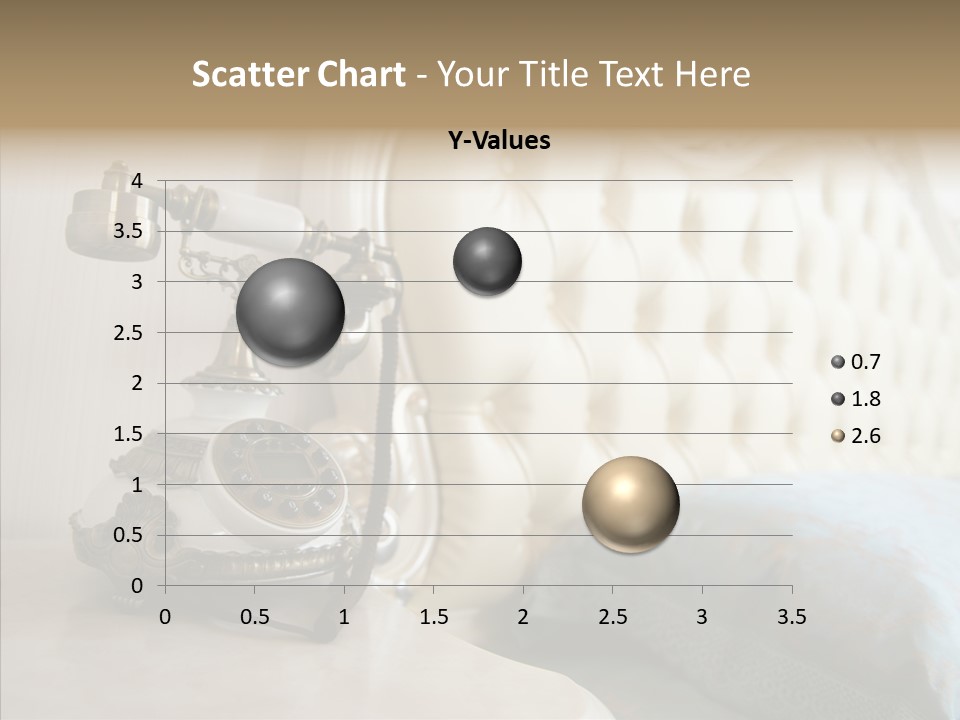 Scatter Chart - Your Title Text Here

Y-Values

4
3.5
3
2.5
2
1.5
1
0.5
0

0 0.5 1 1.5 2 2.5 3 3.5

0.7
1.8
2.6